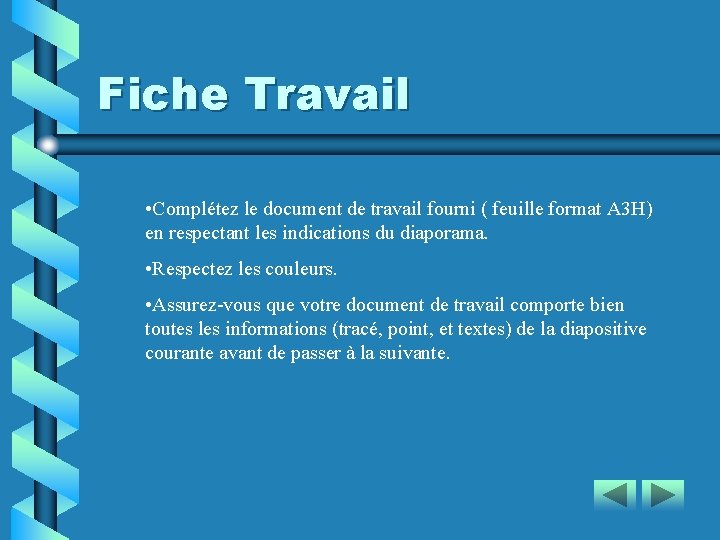 Fiche Travail

•Complétez le document de travail fourni ( feuille format A3H) en respectant les indications du diaporama.

•Respectez les couleurs.

•Assurez-vous que votre document de travail comporte bien toutes les informations (tracé, point, et textes) de la diapositive courante avant de passer à la suivante.